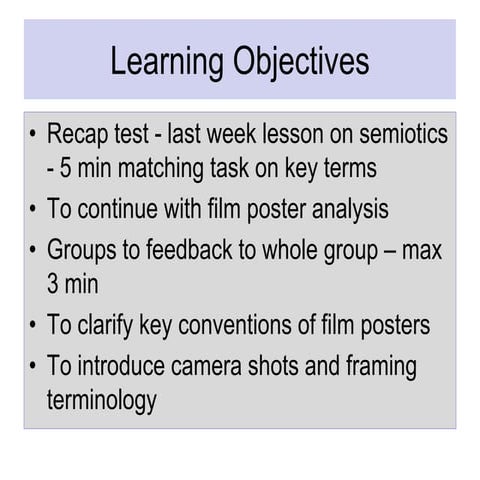 Learning Objectives

• Recap test - last week lesson on semiotics - 5 min matching task on key terms
• To continue with film poster analysis
• Groups to feedback to whole group – max 3 min
• To clarify key conventions of film posters
• To introduce camera shots and framing terminology